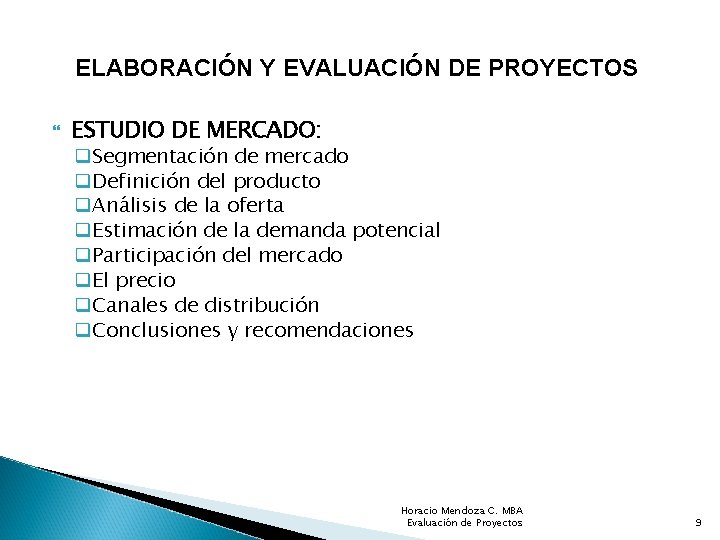 ELABORACIÓN Y EVALUACIÓN DE PROYECTOS

ESTUDIO DE MERCADO:
Segmentación de mercado
Definición del producto
Análisis de la oferta
Estimación de la demanda potencial
Participación del mercado
El precio
Canales de distribución
Conclusiones y recomendaciones

Horacio Mendoza C. MBA
Evaluación de Proyectos
9